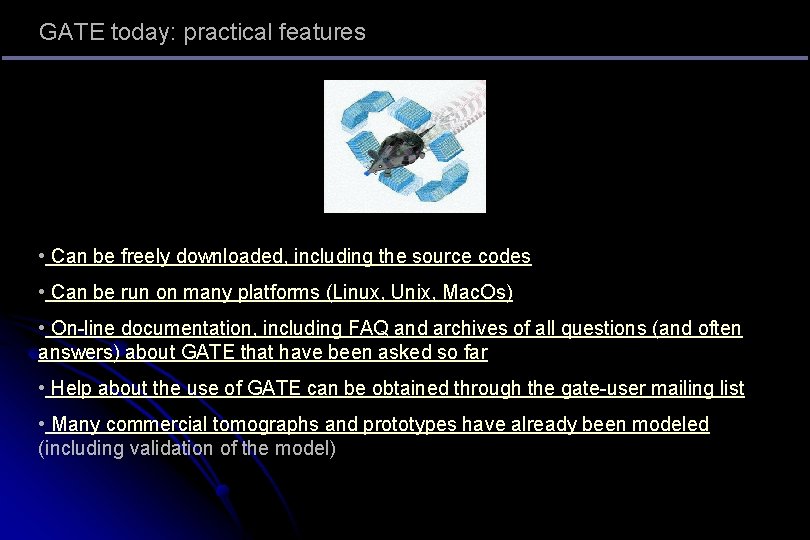 GATE today: practical features

• Can be freely downloaded, including the source codes

• Can be run on many platforms (Linux, Unix, MacOs)

• On-line documentation, including FAQ and archives of all questions (and often answers) about GATE that have been asked so far

• Help about the use of GATE can be obtained through the gate-user mailing list

• Many commercial tomographs and prototypes have already been modeled (including validation of the model)